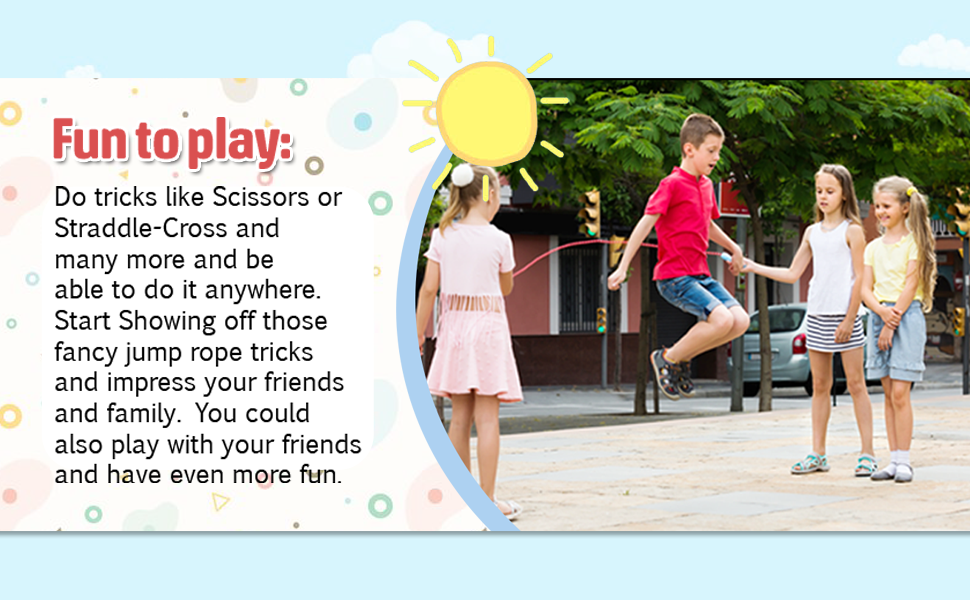 Fun to play:

Do tricks like Scissors or Straddle-Cross and many more and be able to do it anywhere. Start Showing off those fancy jump rope tricks and impress your friends and family. You could also play with your friends and have even more fun.